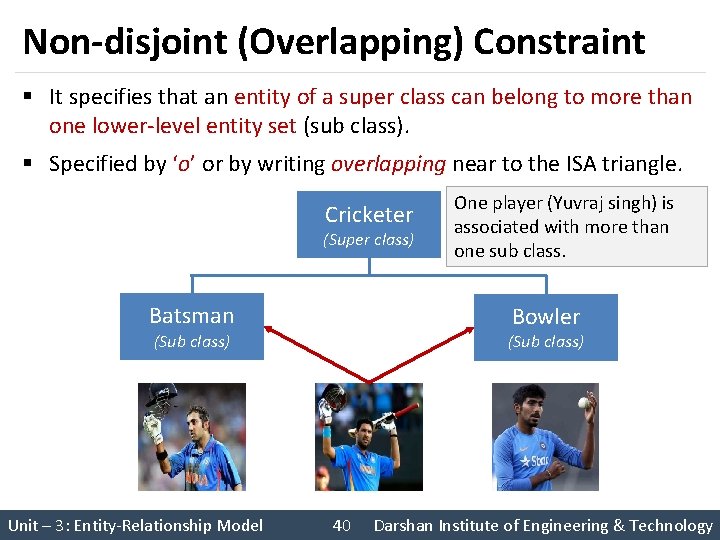 Non-disjoint (Overlapping) Constraint

▪ It specifies that an entity of a super class can belong to more than one lower-level entity set (sub class).

▪ Specified by 'o' or by writing overlapping near to the ISA triangle.

Cricketer
(Super class)

One player (Yuvraj singh) is associated with more than one sub class.

Batsman
(Sub class)

Bowler
(Sub class)

Star

Unit – 3: Entity-Relationship Model 40 Darshan Institute of Engineering & Technology